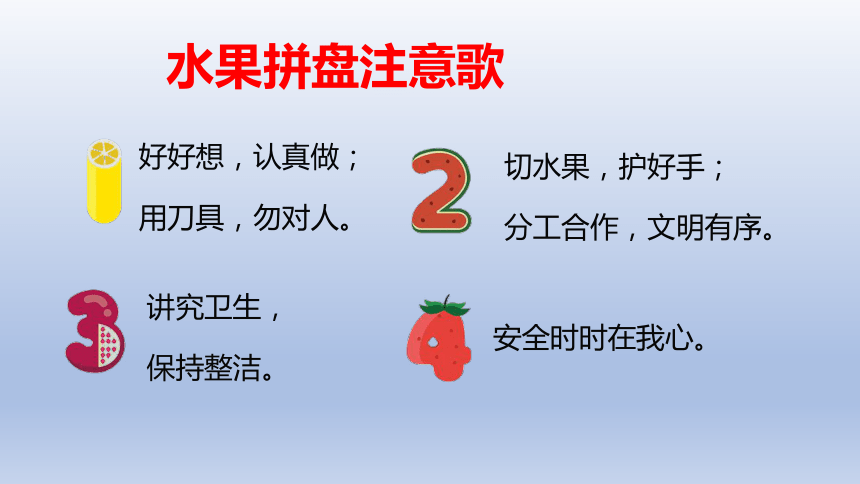 水果拼盘注意歌

1 好好想，认真做；
用刀具，勿对人。

2 切水果，护好手；
分工合作，文明有序。

3 讲究卫生，
保持整洁。

4 安全时时在我心。